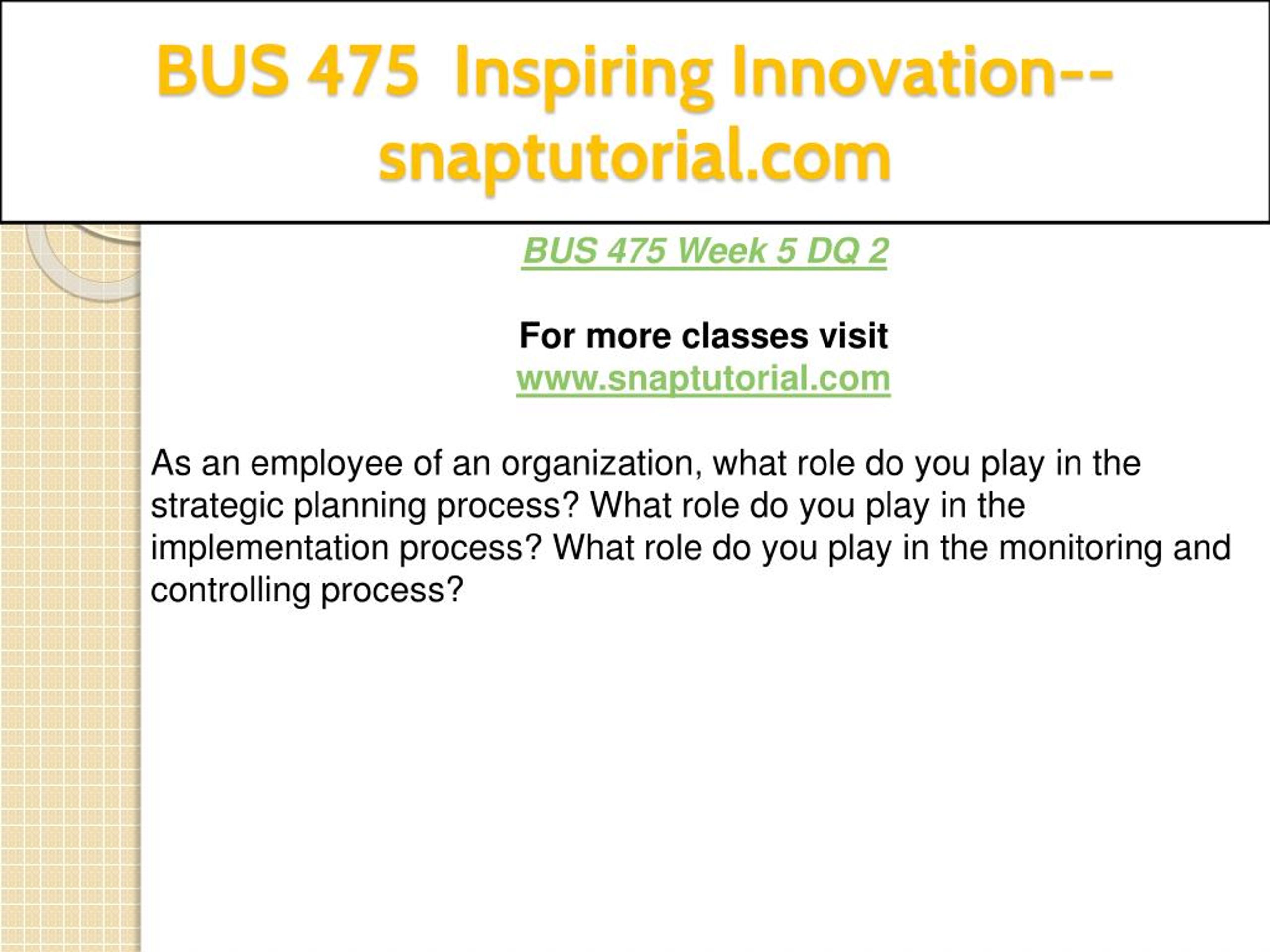 BUS 475 Inspiring Innovation--snaptutorial.com

BUS 475 Week 5 DQ 2

For more classes visit
www.snaptutorial.com

As an employee of an organization, what role do you play in the strategic planning process? What role do you play in the implementation process? What role do you play in the monitoring and controlling process?